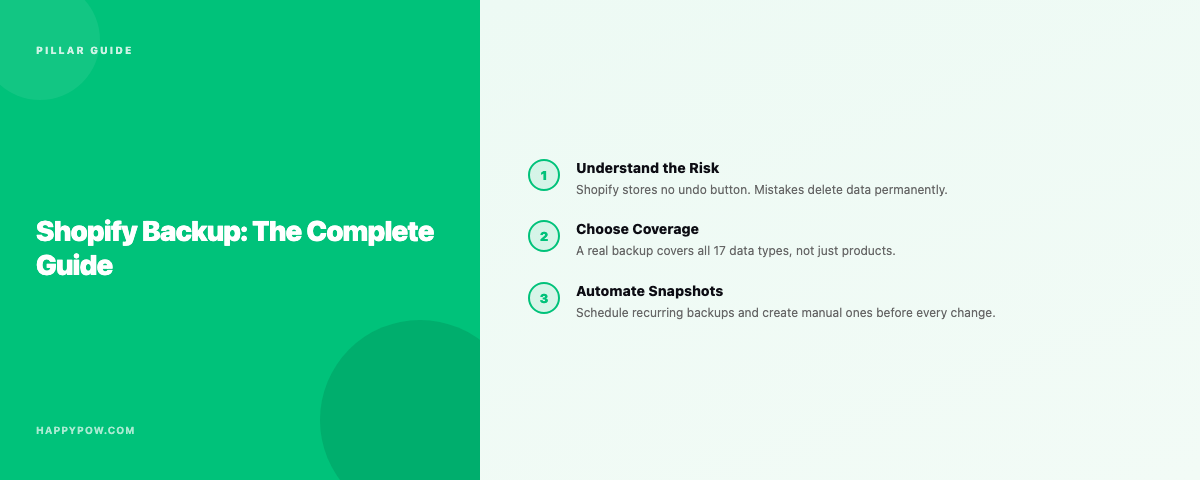 PILLAR GUIDE

Shopify Backup: The Complete Guide

HAPPYPOW.COM

1
Understand the Risk
Shopify stores no undo button. Mistakes delete data permanently.

2
Choose Coverage
A real backup covers all 17 data types, not just products.

3
Automate Snapshots
Schedule recurring backups and create manual ones before every change.